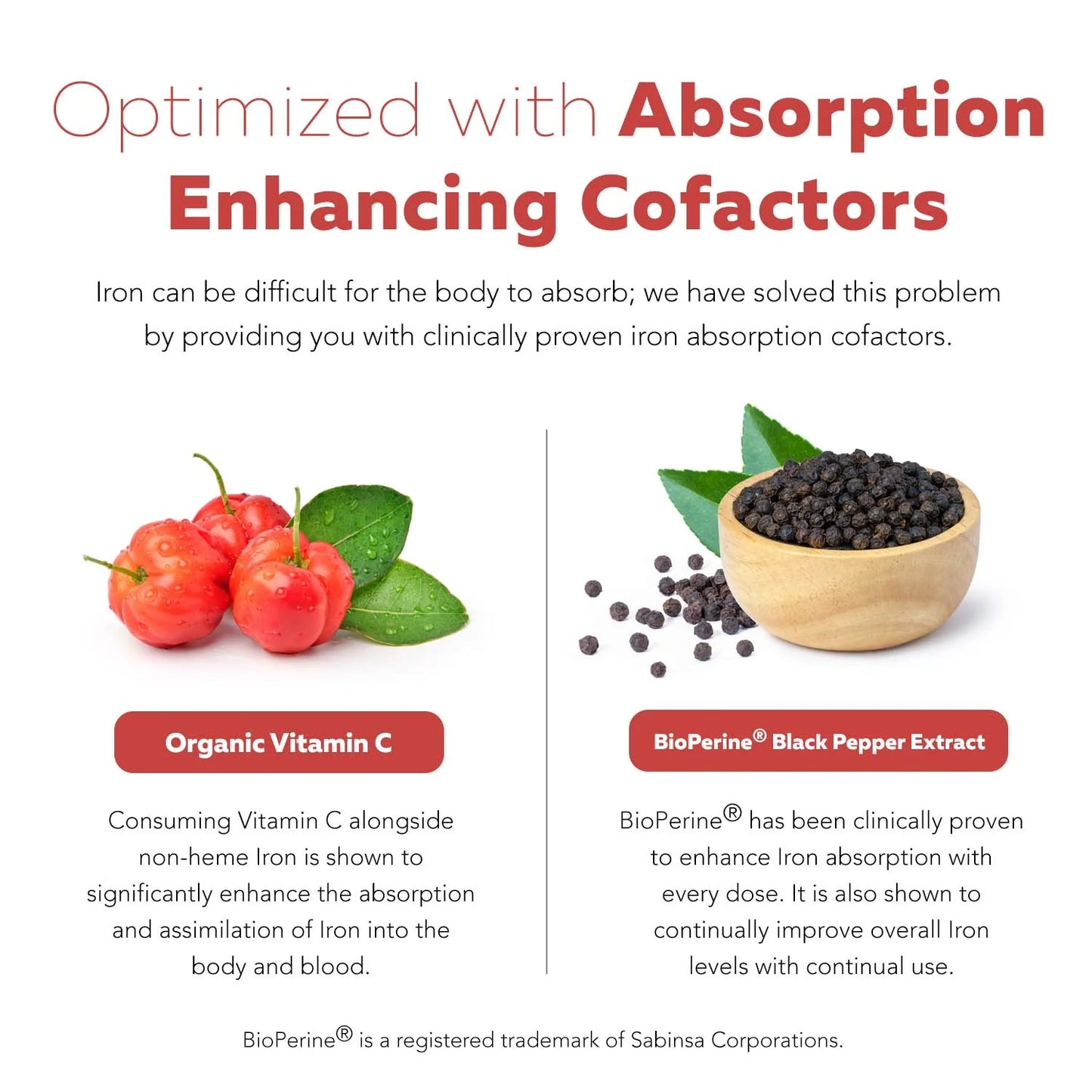 Optimized with Absorption Enhancing Cofactors

Iron can be difficult for the body to absorb; we have solved this problem by providing you with clinically proven iron absorption cofactors.

Organic Vitamin C

Consuming Vitamin C alongside non-heme Iron is shown to significantly enhance the absorption and assimilation of Iron into the body and blood.

BioPerine® Black Pepper Extract

BioPerine® has been clinically proven to enhance Iron absorption with every dose. It is also shown to continually improve overall Iron levels with continual use.

BioPerine® is a registered trademark of Sabinsa Corporations.